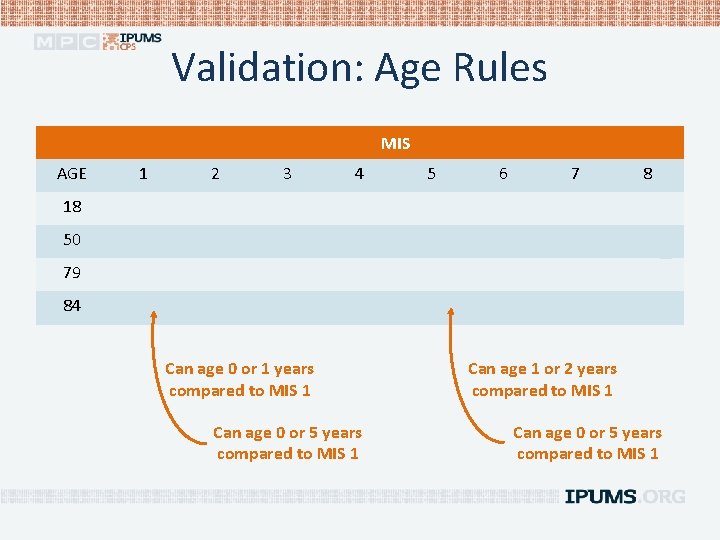 MPC IPUMS CPS

Validation: Age Rules

| | MIS | | | | | | | |
|---|---|---|---|---|---|---|---|---|
| AGE | 1 | 2 | 3 | 4 | 5 | 6 | 7 | 8 |
| 18 | | | | | | | | |
| 50 | | | | | | | | |
| 79 | | | | | | | | |
| 84 | | | | | | | | |

Can age 0 or 1 years compared to MIS 1

Can age 0 or 5 years compared to MIS 1

Can age 1 or 2 years compared to MIS 1

Can age 0 or 5 years compared to MIS 1

IPUMS.ORG